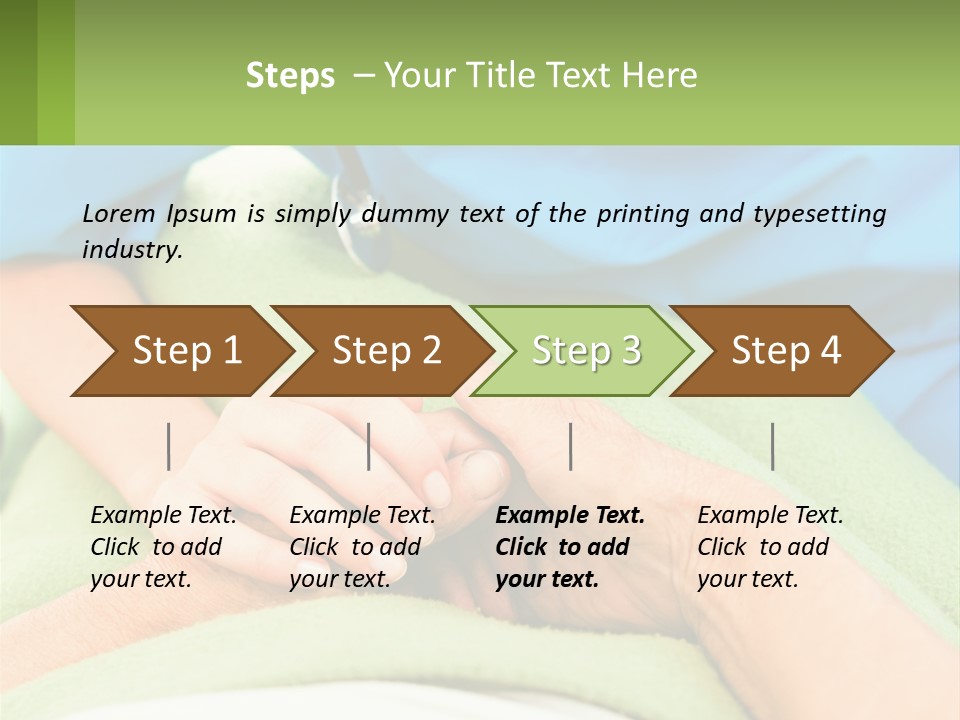 Steps – Your Title Text Here

Lorem Ipsum is simply dummy text of the printing and typesetting industry.

Step 1

Step 2

Step 3

Step 4

Example Text. Click to add your text.

Example Text. Click to add your text.

Example Text. Click to add your text.

Example Text. Click to add your text.